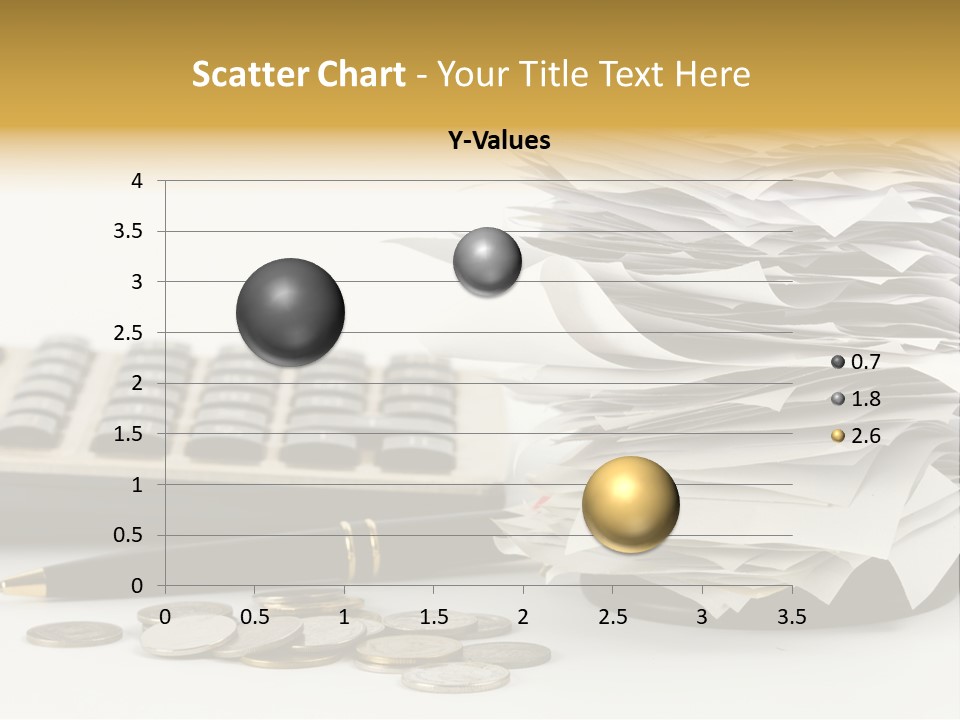 Scatter Chart - Your Title Text Here

Y-Values

4
3.5
3
2.5
2
1.5
1
0.5
0

0 0.5 1 1.5 2 2.5 3 3.5

0.7
1.8
2.6